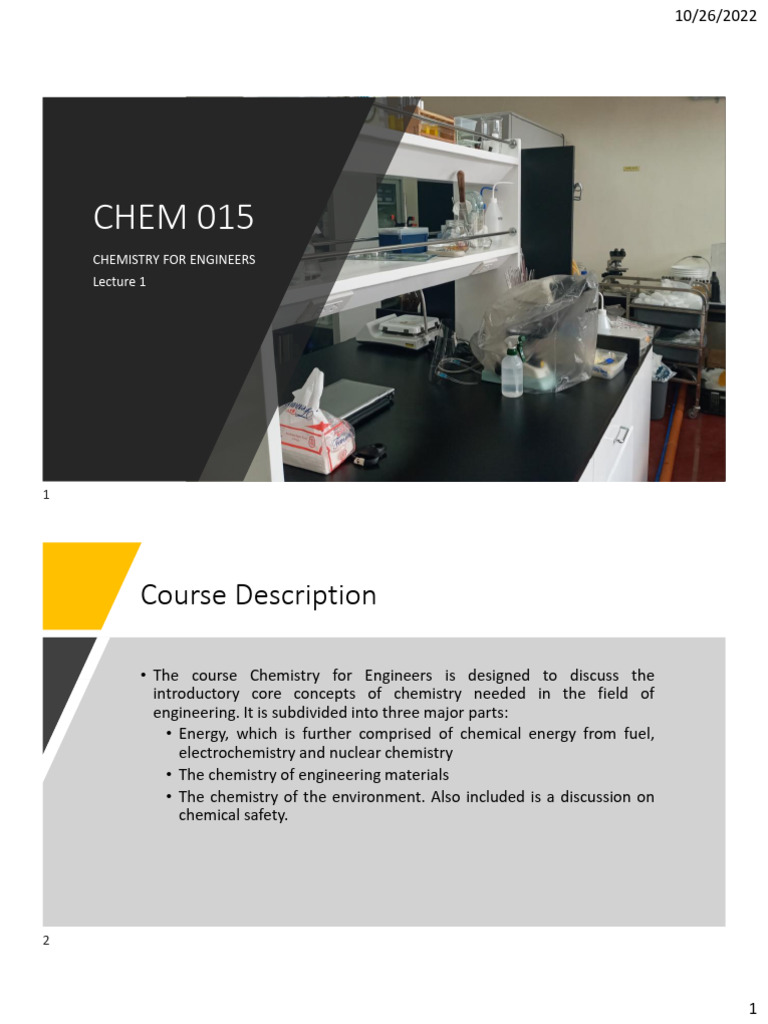 10/26/2022

CHEM 015

CHEMISTRY FOR ENGINEERS

Lecture 1

1

Course Description

• The course Chemistry for Engineers is designed to discuss the introductory core concepts of chemistry needed in the field of engineering. It is subdivided into three major parts:
 • Energy, which is further comprised of chemical energy from fuel, electrochemistry and nuclear chemistry
 • The chemistry of engineering materials
 • The chemistry of the environment. Also included is a discussion on chemical safety.

2

1